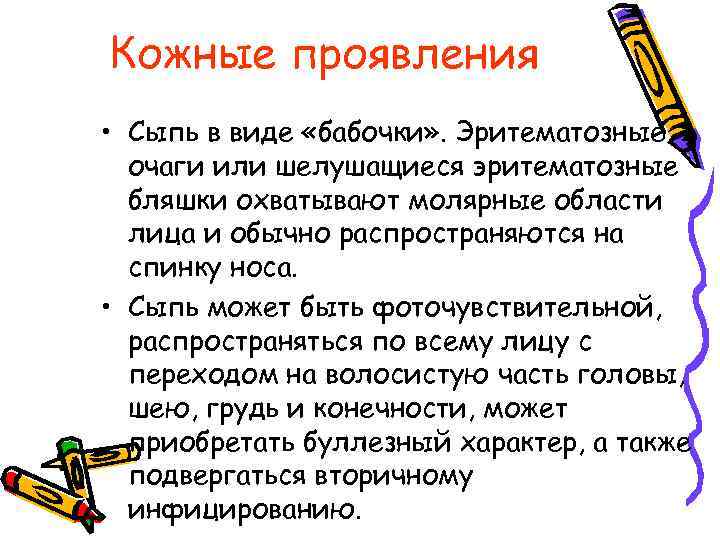 Кожные проявления

• Сыпь в виде «бабочки». Эритематозные очаги или шелушащиеся эритематозные бляшки охватывают молярные области лица и обычно распространяются на спинку носа.

• Сыпь может быть фоточувствительной, распространяться по всему лицу с переходом на волосистую часть головы, шею, грудь и конечности, может приобретать буллезный характер, а также подвергаться вторичному инфицированию.